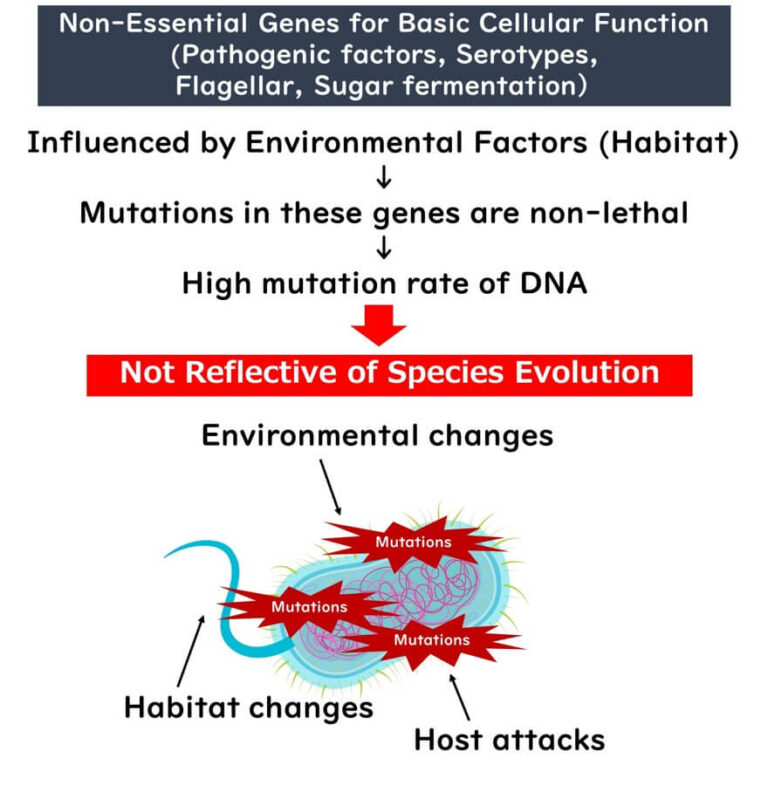 Non-Essential Genes for Basic Cellular Function (Pathogenic factors, Serotypes, Flagellar, Sugar fermentation)

Influenced by Environmental Factors (Habitat)
↓
Mutations in these genes are non-lethal
↓
High mutation rate of DNA

Not Reflective of Species Evolution

Environmental changes

Mutations

Mutations

Mutations

Habitat changes

Host attacks